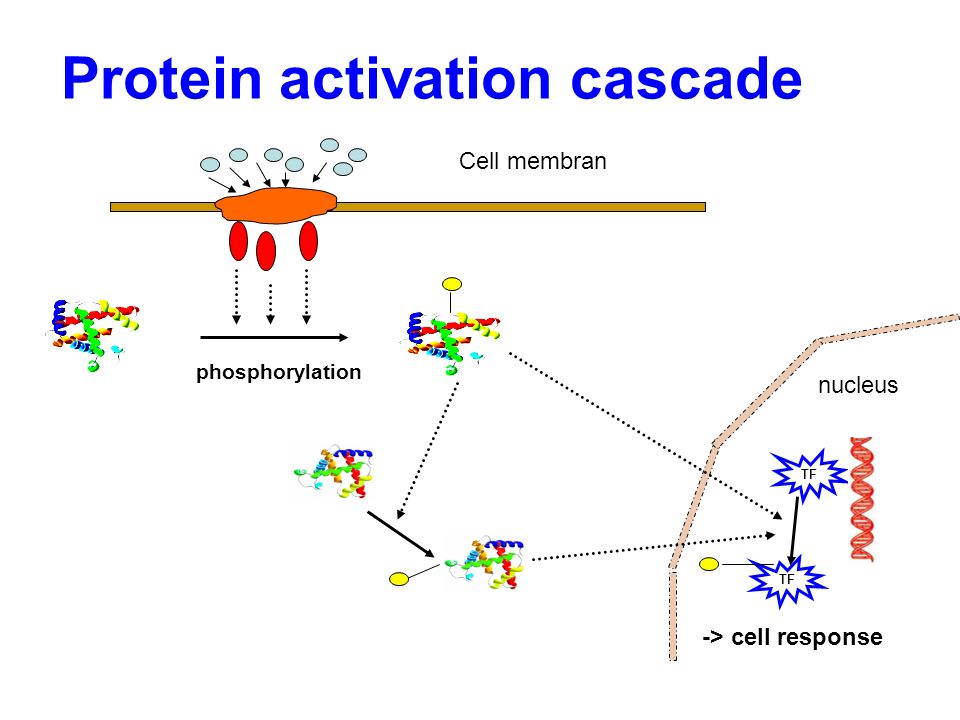 Protein activation cascade

Cell membran

phosphorylation

nucleus

TF

TF

-> cell response